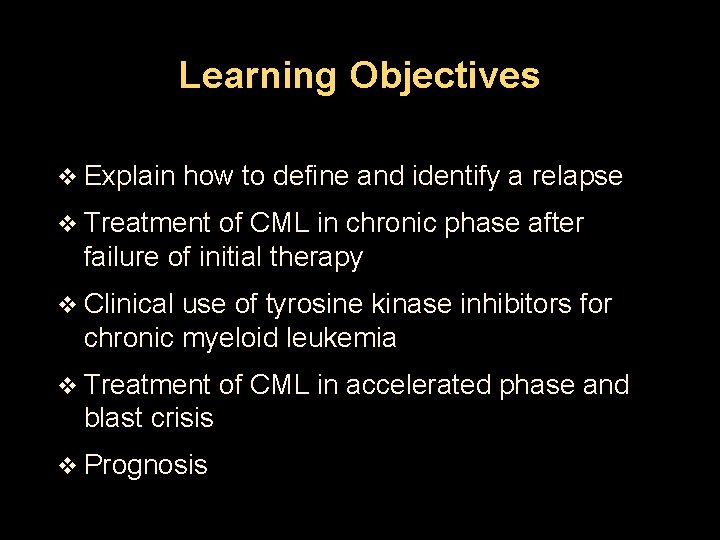 Learning Objectives

❖ Explain how to define and identify a relapse

❖ Treatment of CML in chronic phase after failure of initial therapy

❖ Clinical use of tyrosine kinase inhibitors for chronic myeloid leukemia

❖ Treatment of CML in accelerated phase and blast crisis

❖ Prognosis